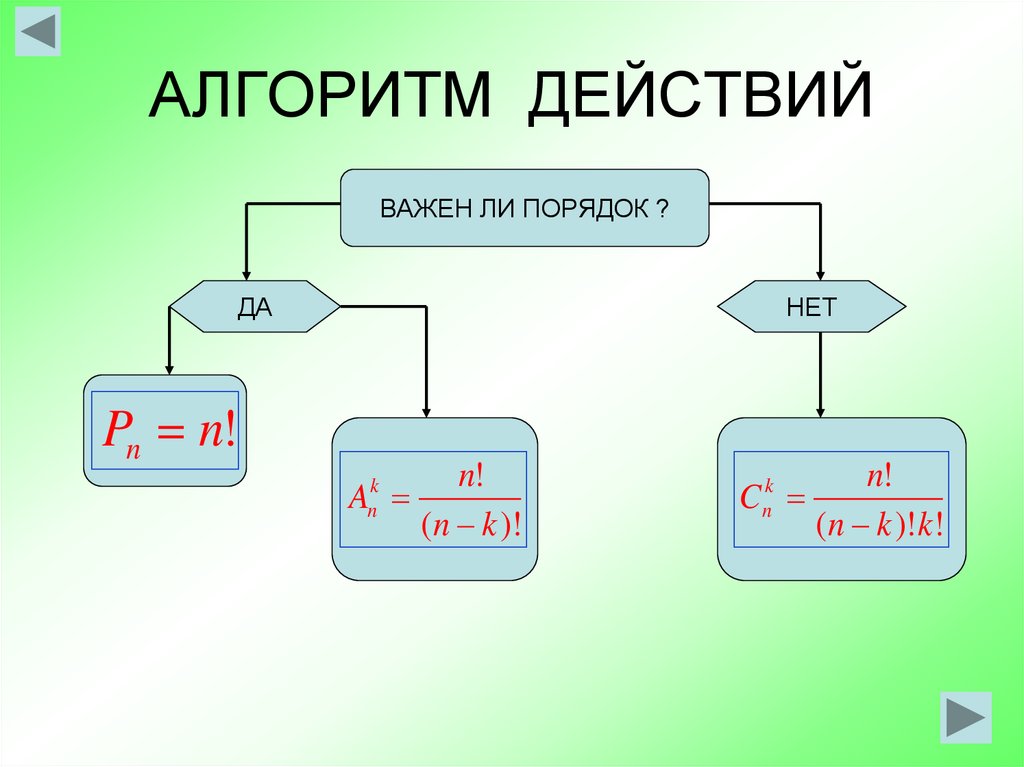 АЛГОРИТМ ДЕЙСТВИЙ

ВАЖЕН ЛИ ПОРЯДОК ?

ДА

НЕТ

$P_n = n!$

$A_n^k = \frac{n!}{(n-k)!}$

$C_n^k = \frac{n!}{(n-k)!k!}$